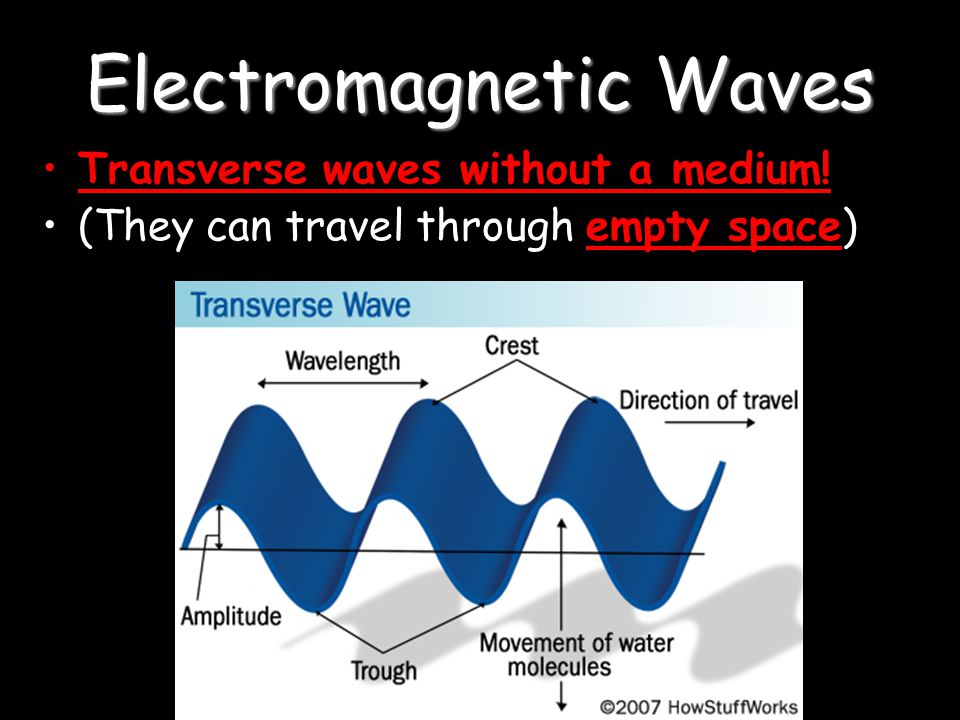 Electromagnetic Waves

• Transverse waves without a medium!
• (They can travel through empty space)

Transverse Wave

Wavelength

Crest

Direction of travel

Amplitude

Trough

Movement of water molecules

©2007 HowStuffWorks